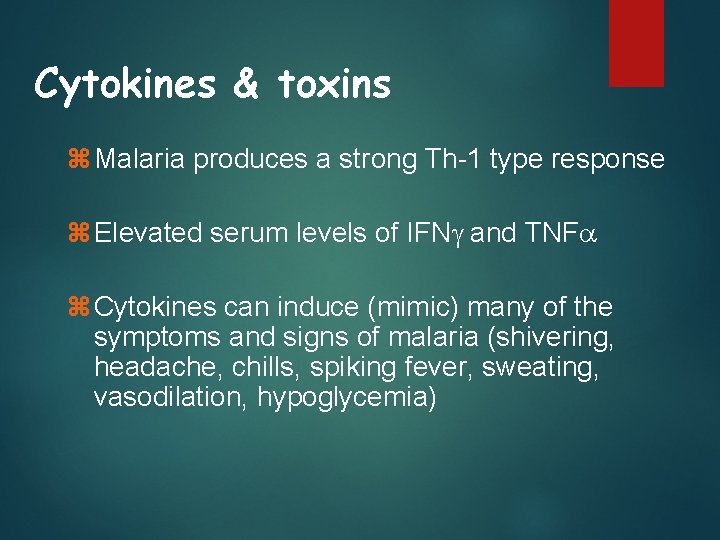 Cytokines & toxins

⌘ Malaria produces a strong Th-1 type response

⌘ Elevated serum levels of IFN$\gamma$ and TNF$\alpha$

⌘ Cytokines can induce (mimic) many of the symptoms and signs of malaria (shivering, headache, chills, spiking fever, sweating, vasodilation, hypoglycemia)